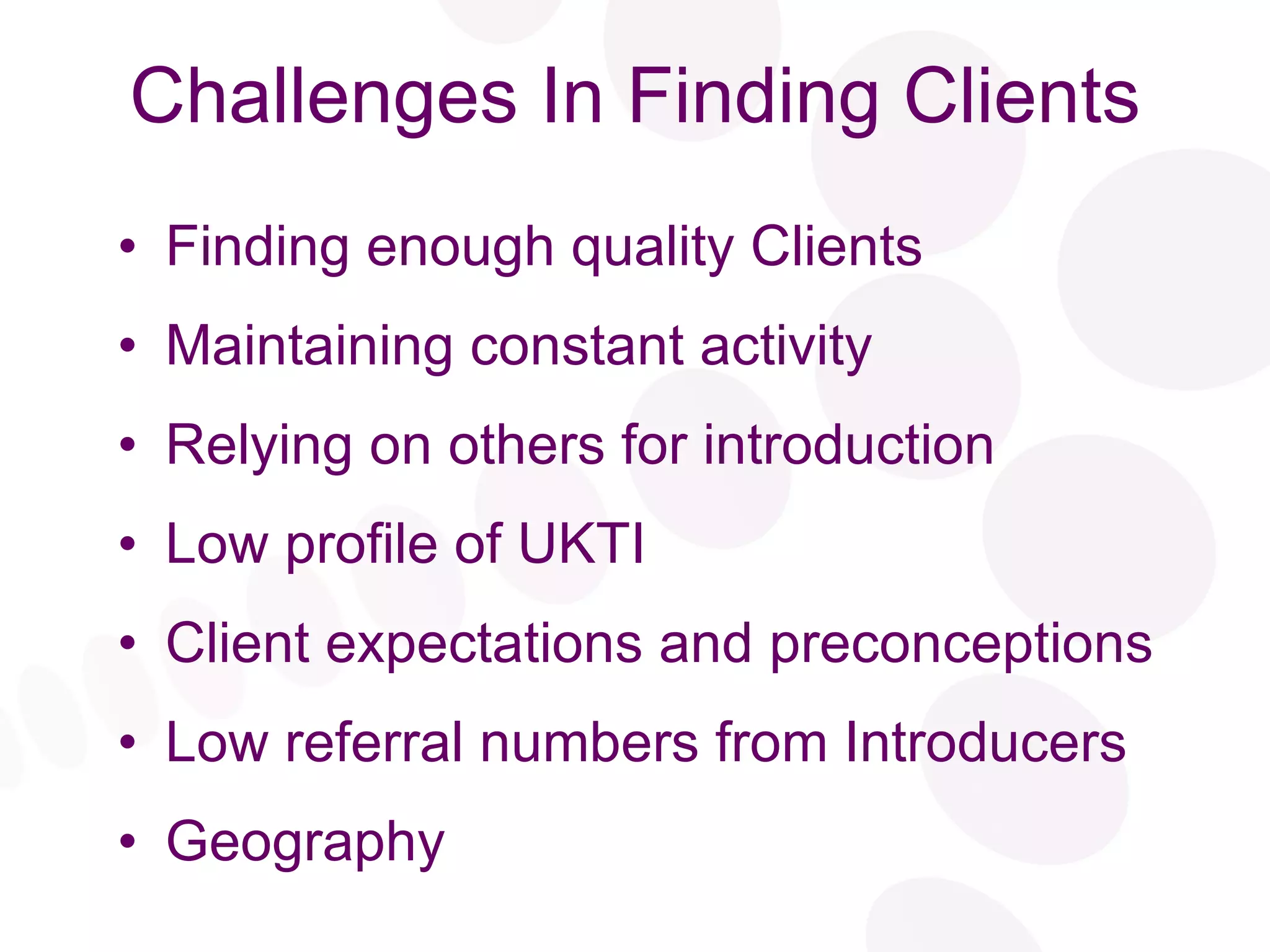 Challenges In Finding Clients

• Finding enough quality Clients
• Maintaining constant activity
• Relying on others for introduction
• Low profile of UKTI
• Client expectations and preconceptions
• Low referral numbers from Introducers
• Geography